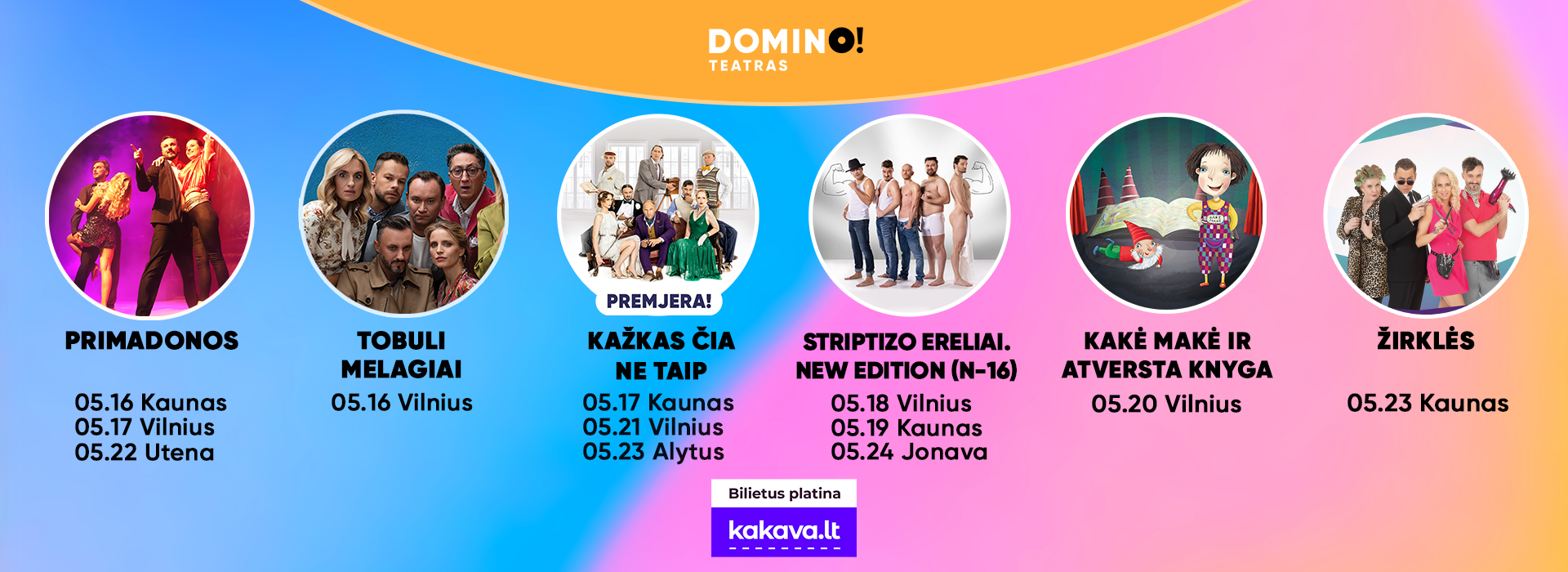 DOMINO!
TEATRAS

PRIMADONOS

05.16 Kaunas
05.17 Vilnius
05.22 Utena

TOBULI MELAGIAI

05.16 Vilnius

PREMJERA!

KAŽKAS ČIA NE TAIP

05.17 Kaunas
05.21 Vilnius
05.23 Alytus

STRIPTIZO ERELIAI. NEW EDITION (N-16)

05.18 Vilnius
05.19 Kaunas
05.24 Jonava

KAKĖ MAKĖ IR ATVERSTA KNYGA

05.20 Vilnius

ŽIRKLĖS

05.23 Kaunas

Bilietus platina
kakava.lt